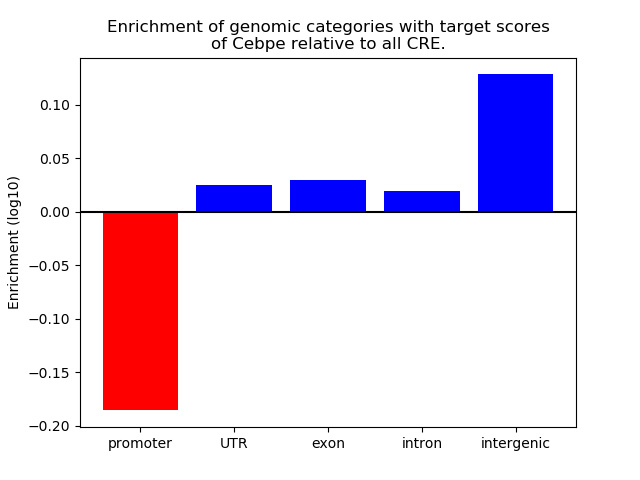 Enrichment of genomic categories with target scores of Cebpe relative to all CRE.

Enrichment (log10)

0.10
0.05
0.00
−0.05
−0.10
−0.15
−0.20

promoter
UTR
exon
intron
intergenic